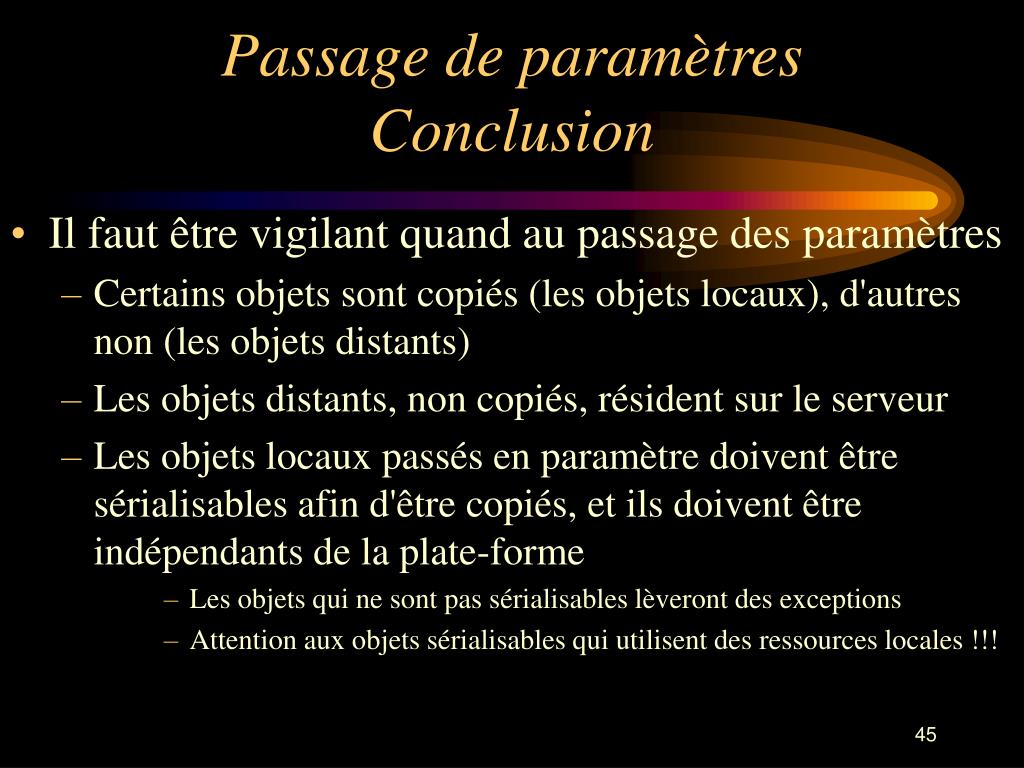 Passage de paramètres
Conclusion

• Il faut être vigilant quand au passage des paramètres
  – Certains objets sont copiés (les objets locaux), d'autres non (les objets distants)
  – Les objets distants, non copiés, résident sur le serveur
  – Les objets locaux passés en paramètre doivent être sérialisables afin d'être copiés, et ils doivent être indépendants de la plate-forme
    – Les objets qui ne sont pas sérialisables lèveront des exceptions
    – Attention aux objets sérialisables qui utilisent des ressources locales !!!

45